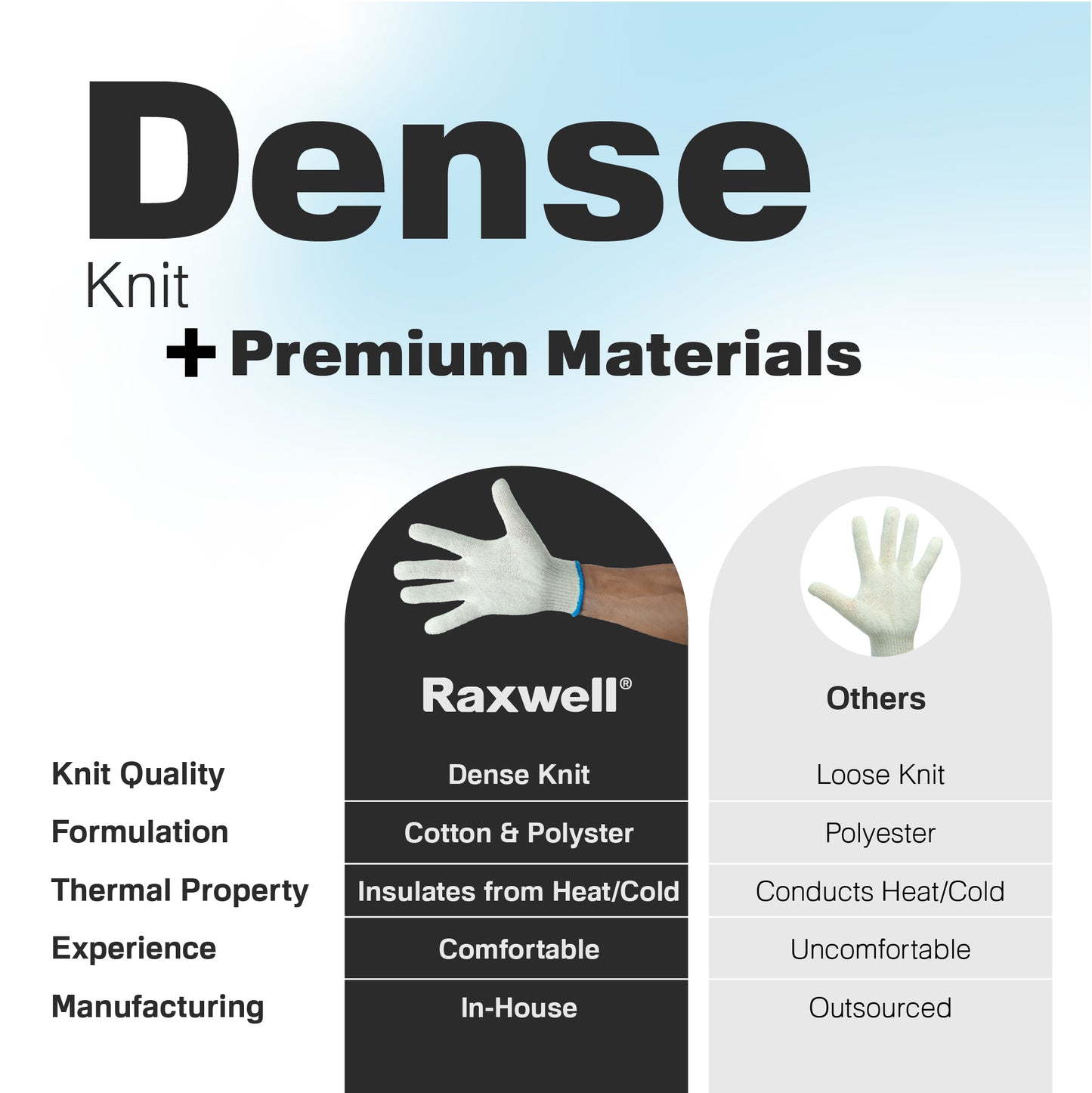 Dense
Knit
+ Premium Materials

| | Raxwell® | Others |
|---|---|---|
| Knit Quality | Dense Knit | Loose Knit |
| Formulation | Cotton & Polyster | Polyester |
| Thermal Property | Insulates from Heat/Cold | Conducts Heat/Cold |
| Experience | Comfortable | Uncomfortable |
| Manufacturing | In-House | Outsourced |